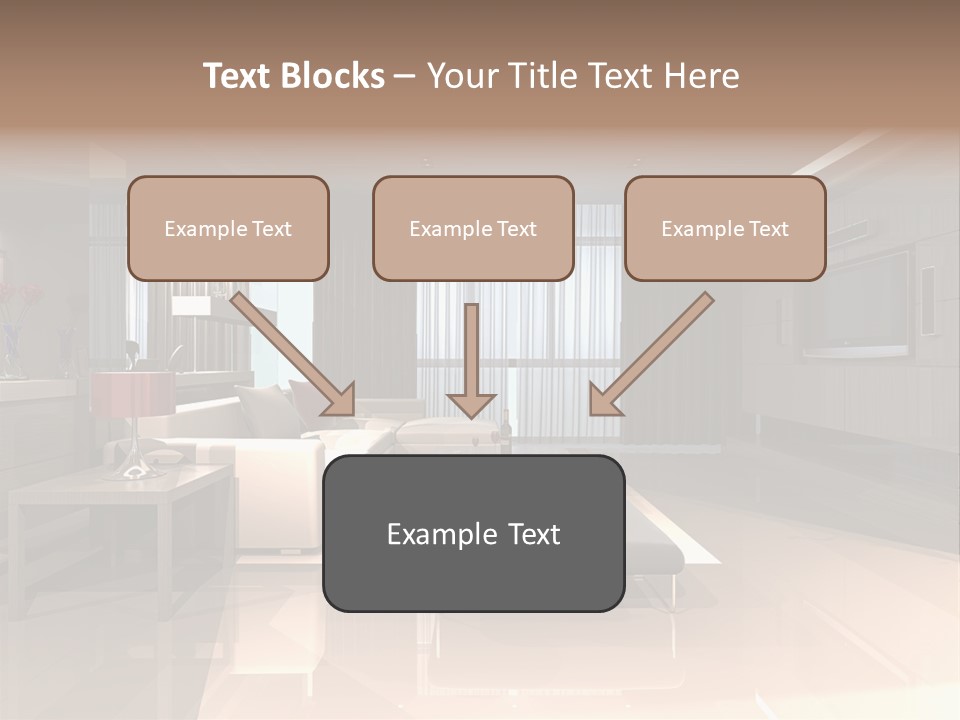 Text Blocks – Your Title Text Here

Example Text

Example Text

Example Text

Example Text